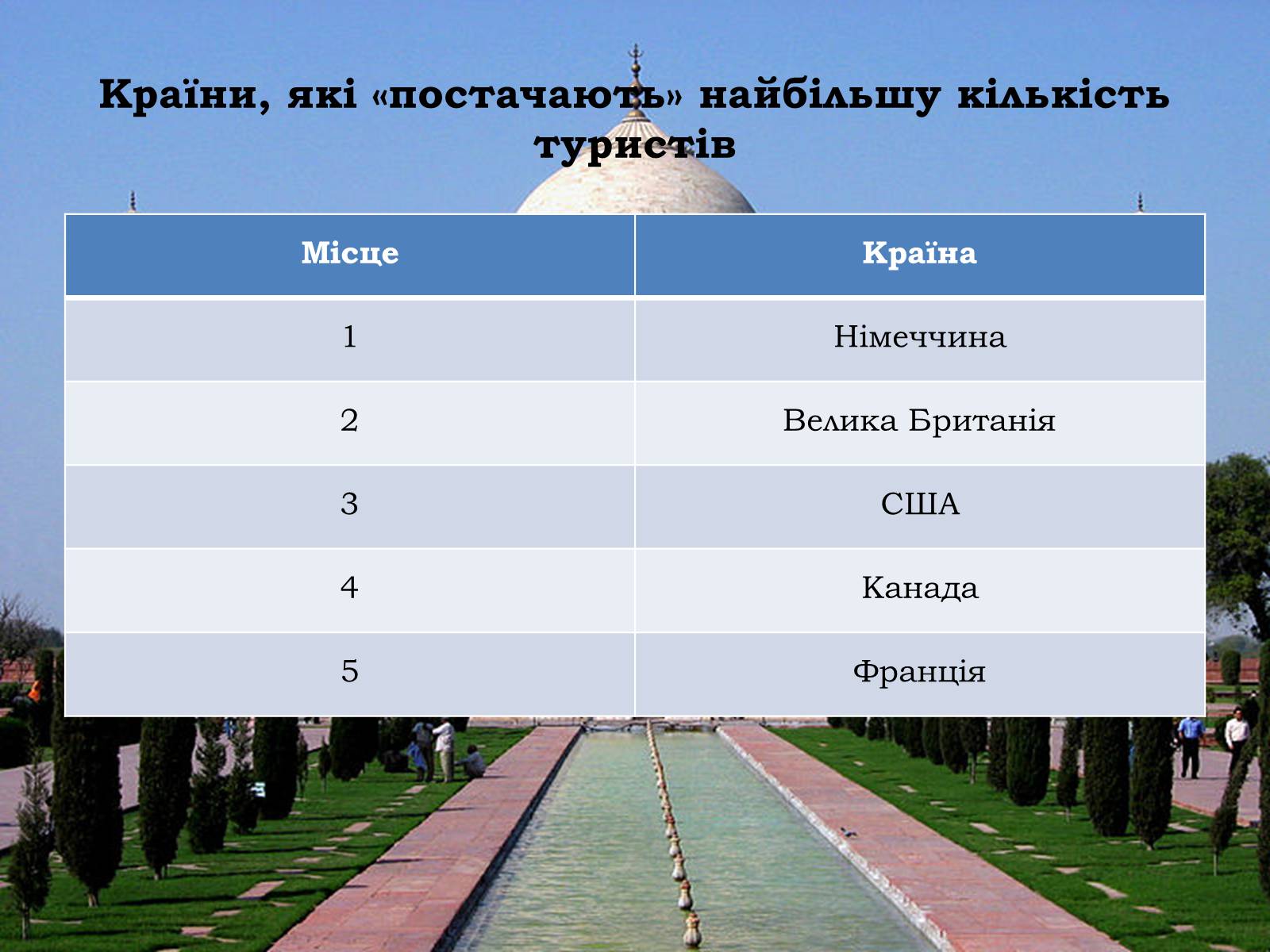 Країни, які «постачають» найбільшу кількість туристів

| Місце | Країна |
|---|---|
| 1 | Німеччина |
| 2 | Велика Британія |
| 3 | США |
| 4 | Канада |
| 5 | Франція |